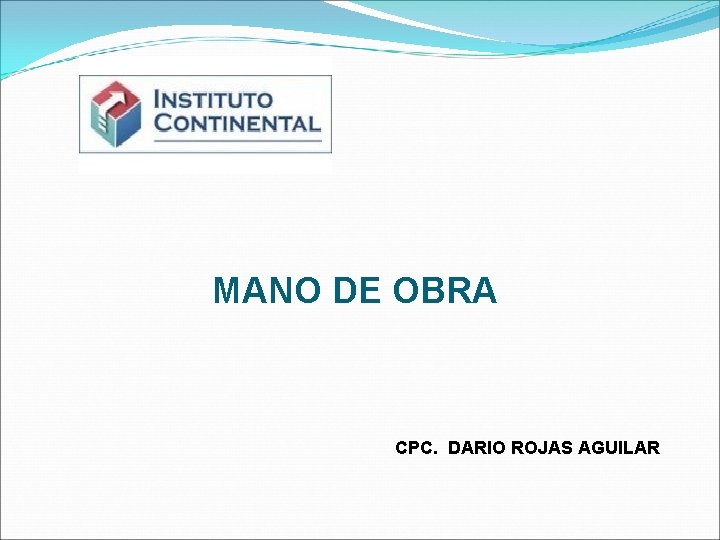 INSTITUTO CONTINENTAL

MANO DE OBRA

CPC. DARIO ROJAS AGUILAR